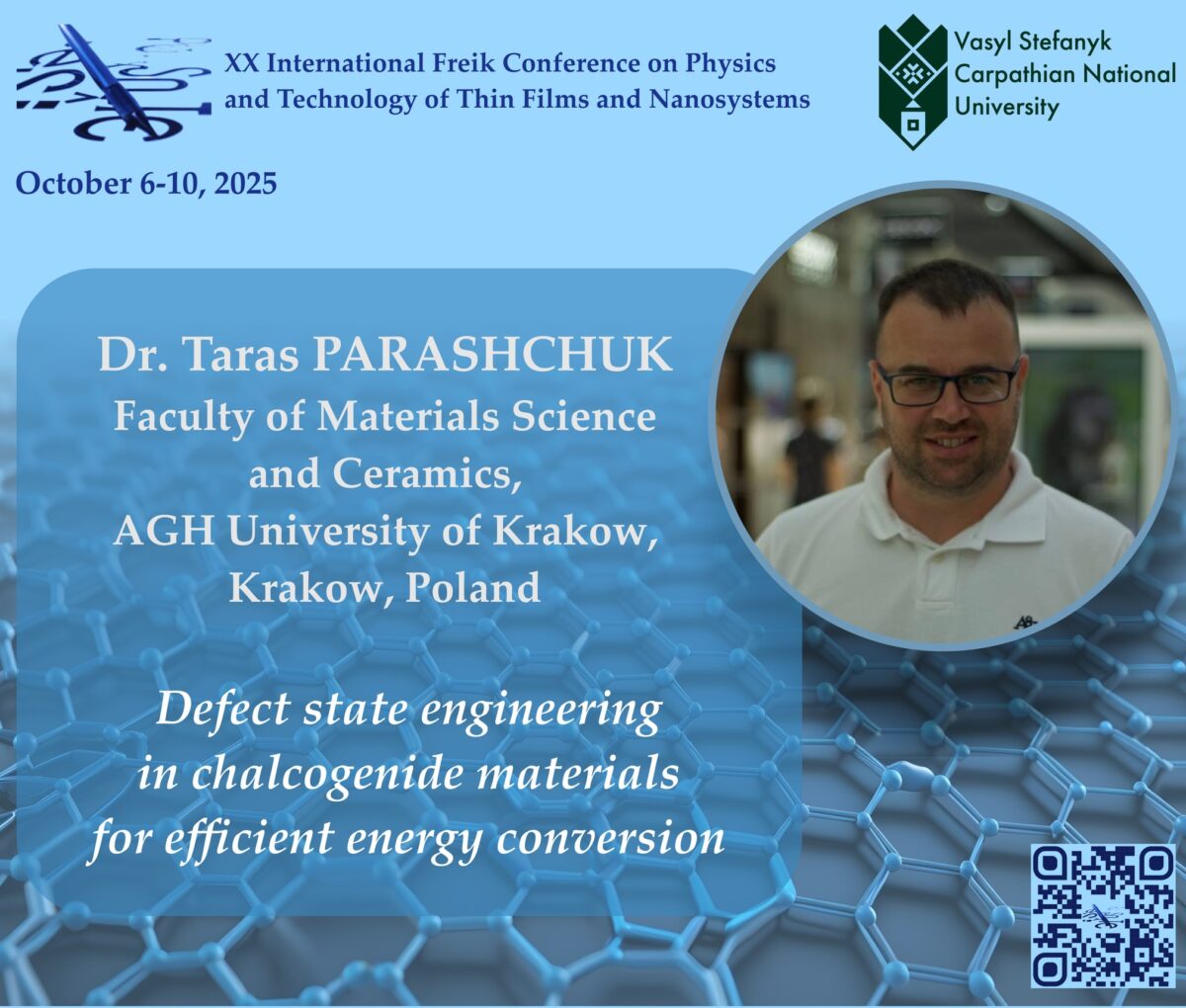 XX International Freik Conference on Physics and Technology of Thin Films and Nanosystems

Vasyl Stefanyk
Carpathian National
University

October 6-10, 2025

Dr. Taras PARASHCHUK
Faculty of Materials Science
and Ceramics,
AGH University of Krakow,
Krakow, Poland

Defect state engineering
in chalcogenide materials
for efficient energy conversion